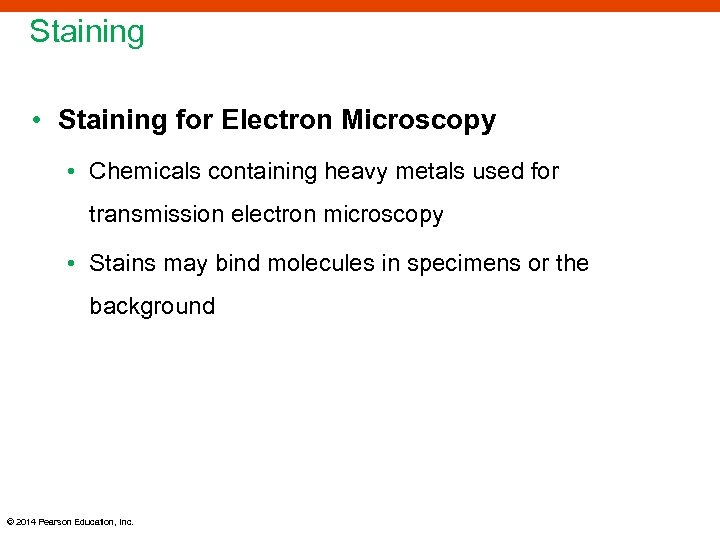 Staining

• Staining for Electron Microscopy

• Chemicals containing heavy metals used for transmission electron microscopy

• Stains may bind molecules in specimens or the background

© 2014 Pearson Education, Inc.